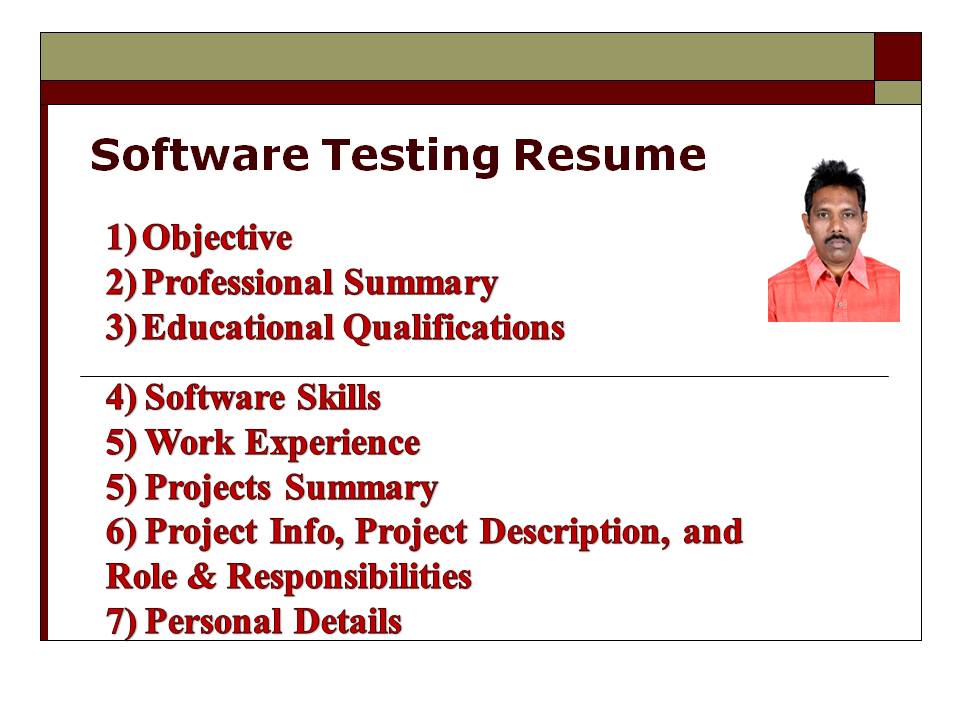 Software Testing Resume

1) Objective
2) Professional Summary
3) Educational Qualifications

4) Software Skills
5) Work Experience
5) Projects Summary
6) Project Info, Project Description, and Role & Responsibilities
7) Personal Details